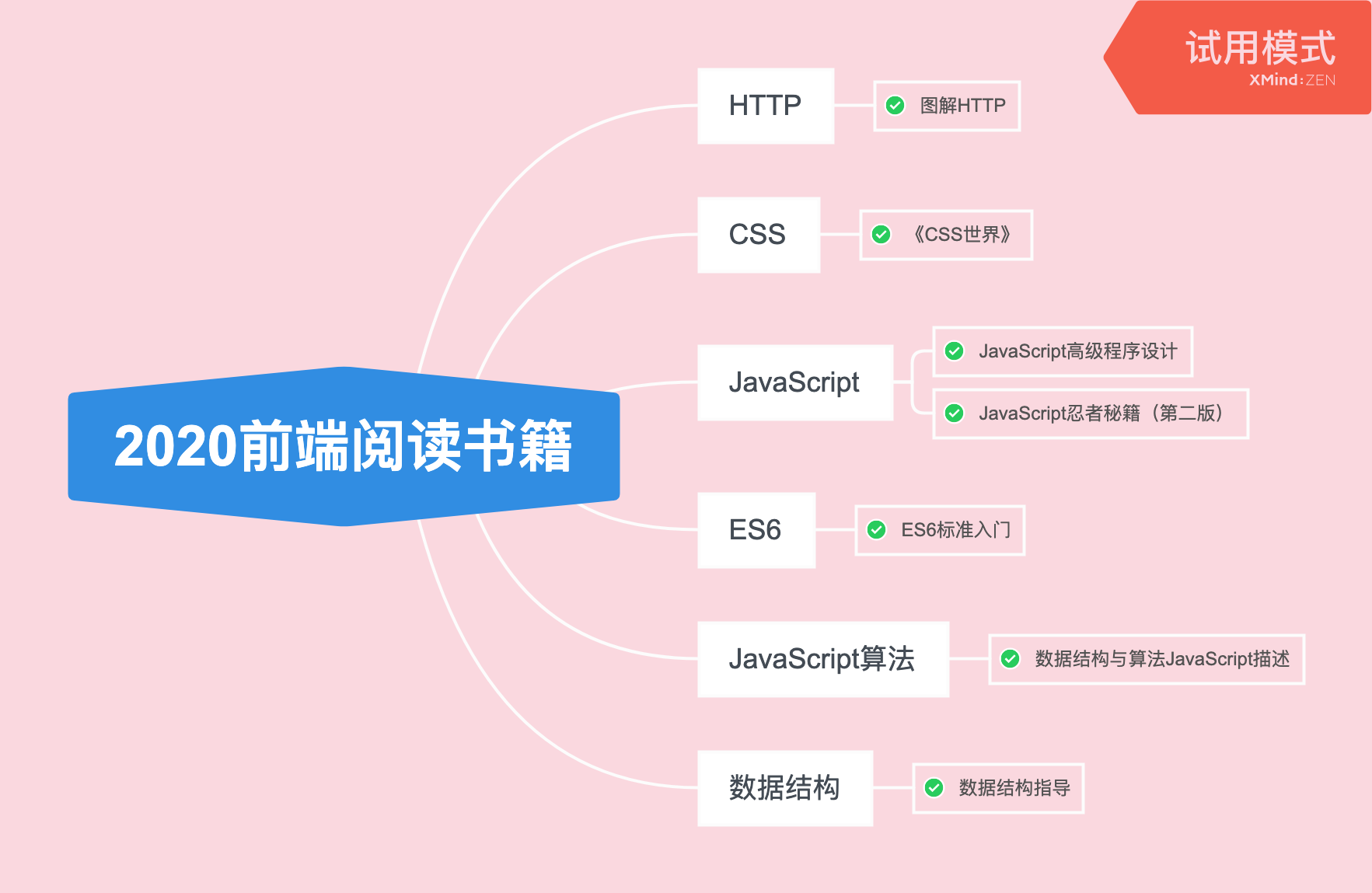 试用模式
XMind:ZEN

2020前端阅读书籍

HTTP
图解HTTP

CSS
《CSS世界》

JavaScript
JavaScript高级程序设计
JavaScript忍者秘籍（第二版）

ES6
ES6标准入门

JavaScript算法
数据结构与算法JavaScript描述

数据结构
数据结构指导